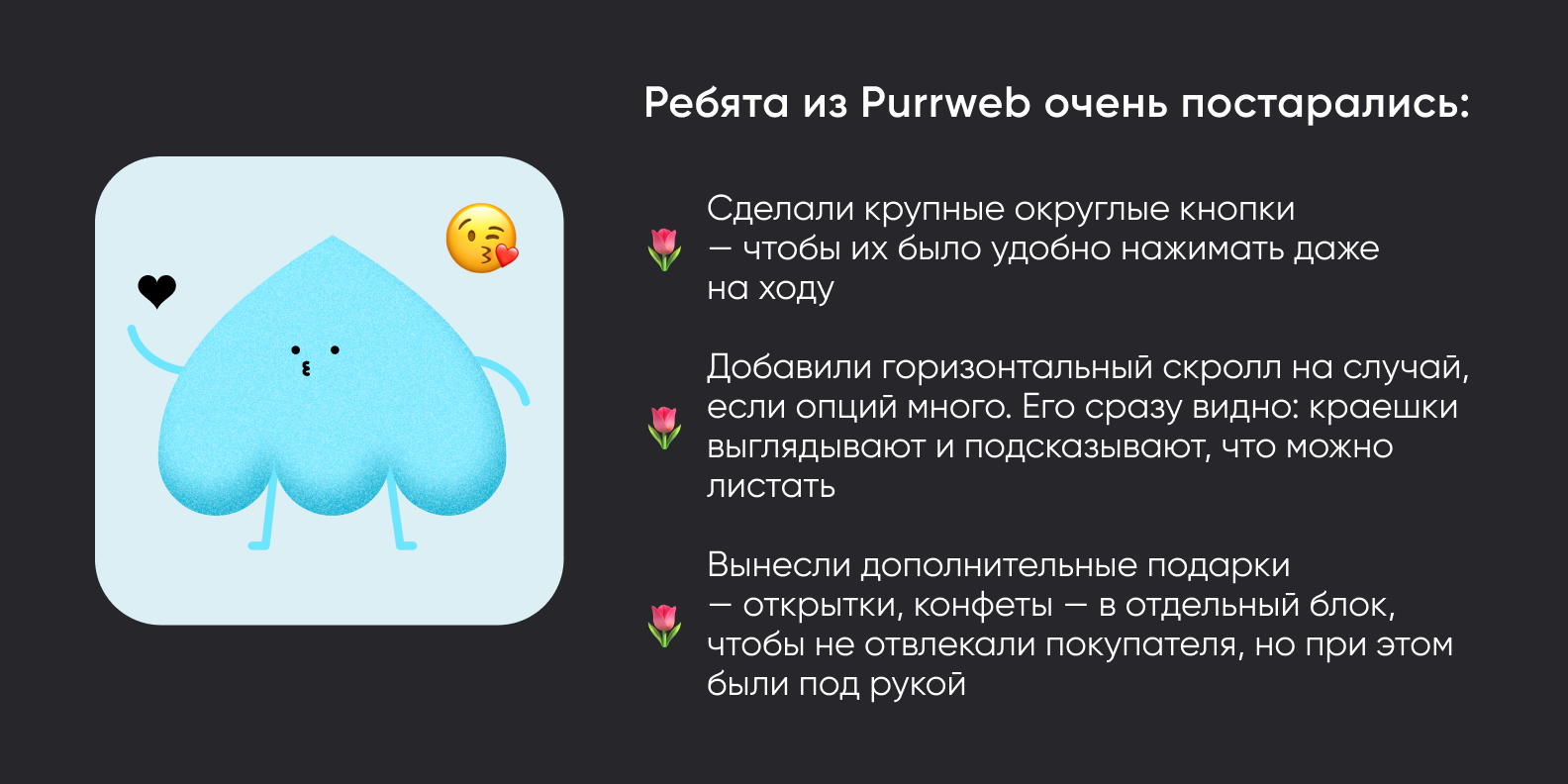 Ребята из Purrweb очень постарались:

Сделали крупные округлые кнопки — чтобы их было удобно нажимать даже на ходу

Добавили горизонтальный скролл на случай, если опций много. Его сразу видно: краешки выглядывают и подсказывают, что можно листать

Вынесли дополнительные подарки — открытки, конфеты — в отдельный блок, чтобы не отвлекали покупателя, но при этом были под рукой